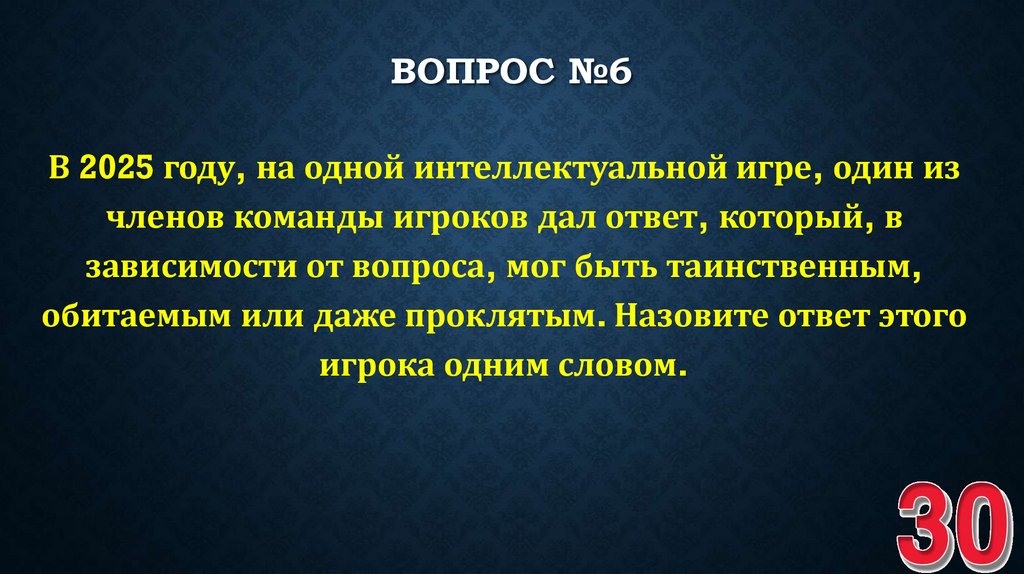 ВОПРОС №6

В 2025 году, на одной интеллектуальной игре, один из членов команды игроков дал ответ, который, в зависимости от вопроса, мог быть таинственным, обитаемым или даже проклятым. Назовите ответ этого игрока одним словом.

30